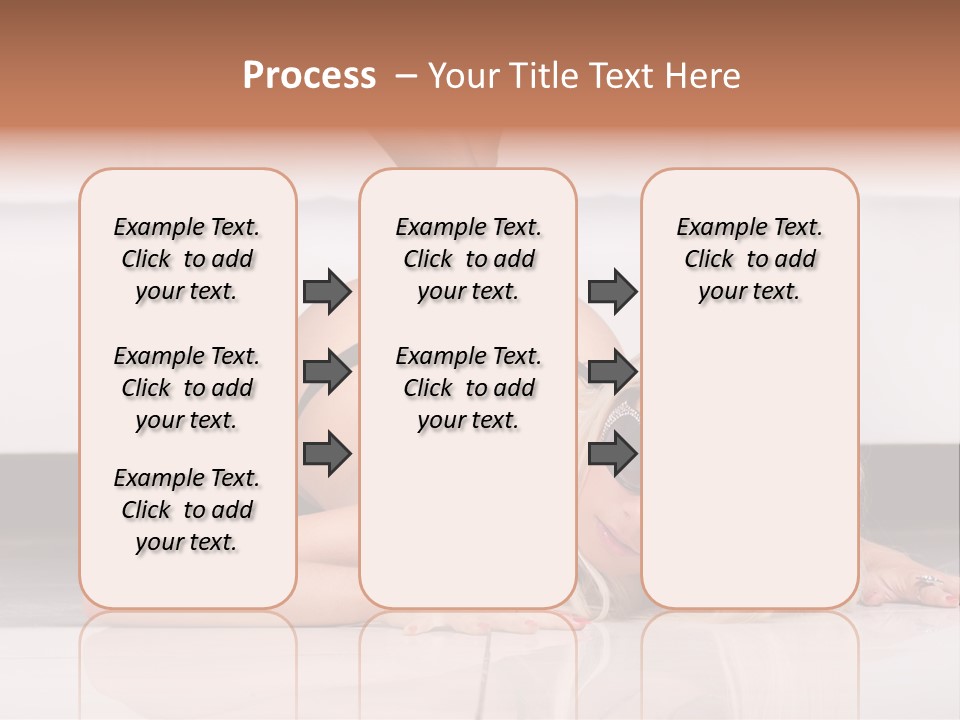 Process – Your Title Text Here

Example Text. Click to add your text.

Example Text. Click to add your text.

Example Text. Click to add your text.

Example Text. Click to add your text.

Example Text. Click to add your text.

Example Text. Click to add your text.